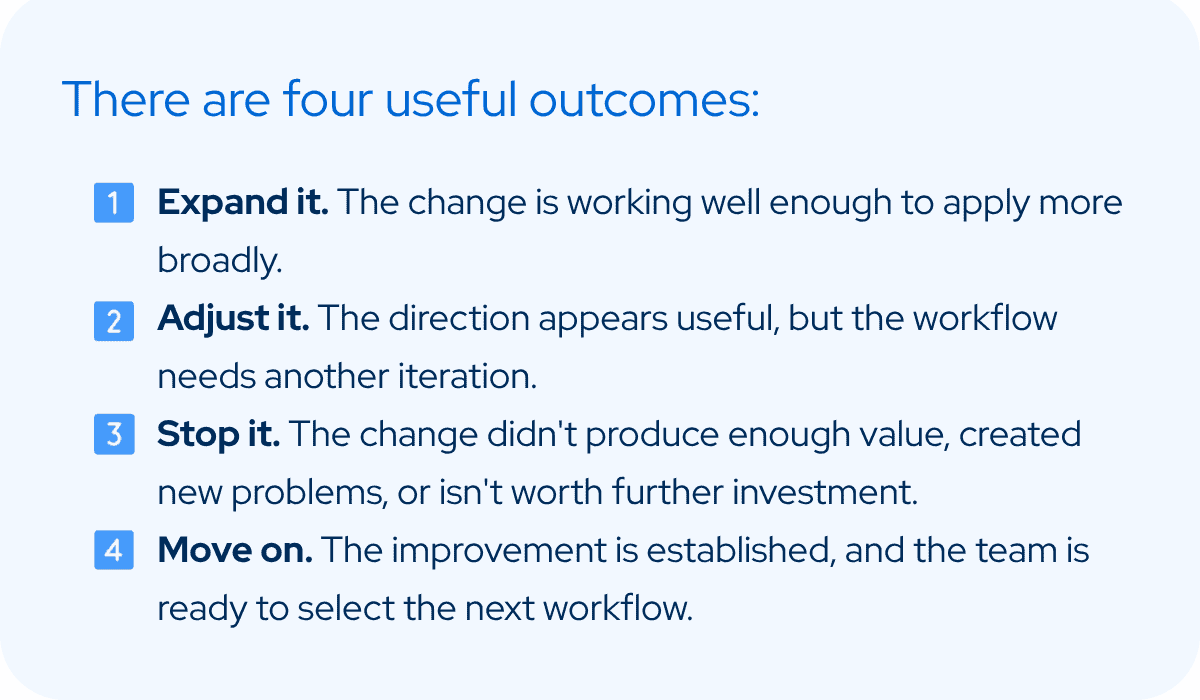 There are four useful outcomes:

1 Expand it. The change is working well enough to apply more broadly.

2 Adjust it. The direction appears useful, but the workflow needs another iteration.

3 Stop it. The change didn't produce enough value, created new problems, or isn't worth further investment.

4 Move on. The improvement is established, and the team is ready to select the next workflow.